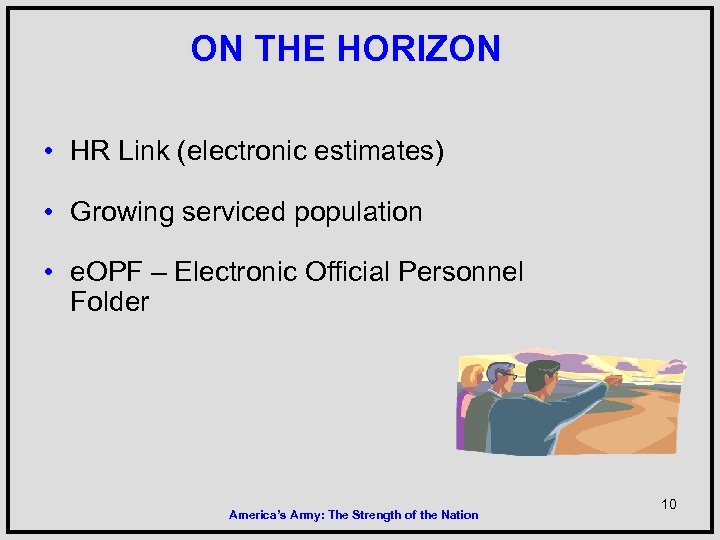 ON THE HORIZON

• HR Link (electronic estimates)

• Growing serviced population

• eOPF – Electronic Official Personnel Folder

10

America's Army: The Strength of the Nation